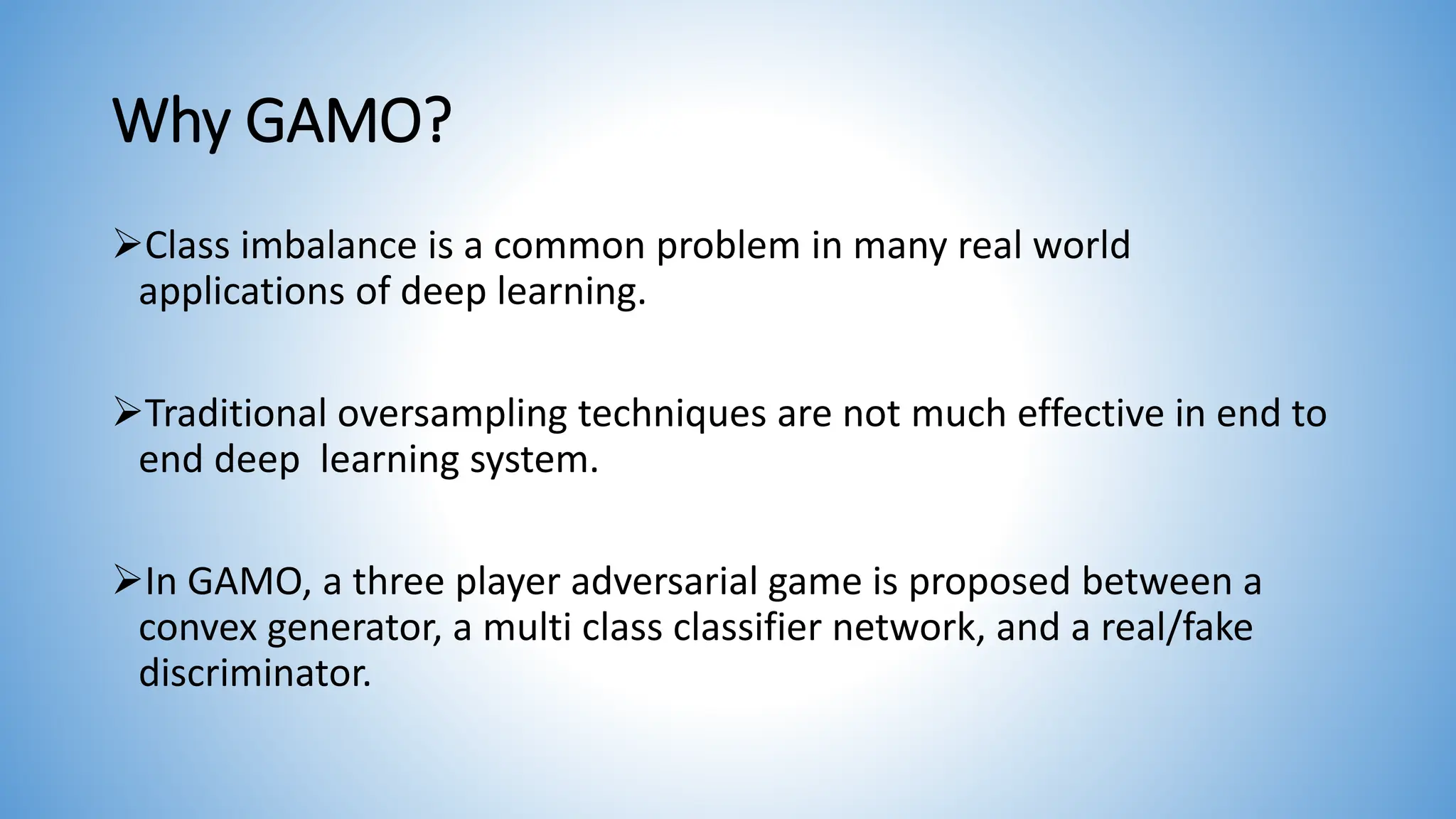 Why GAMO?

➢Class imbalance is a common problem in many real world applications of deep learning.

➢Traditional oversampling techniques are not much effective in end to end deep  learning system.

➢In GAMO, a three player adversarial game is proposed between a convex generator, a multi class classifier network, and a real/fake discriminator.